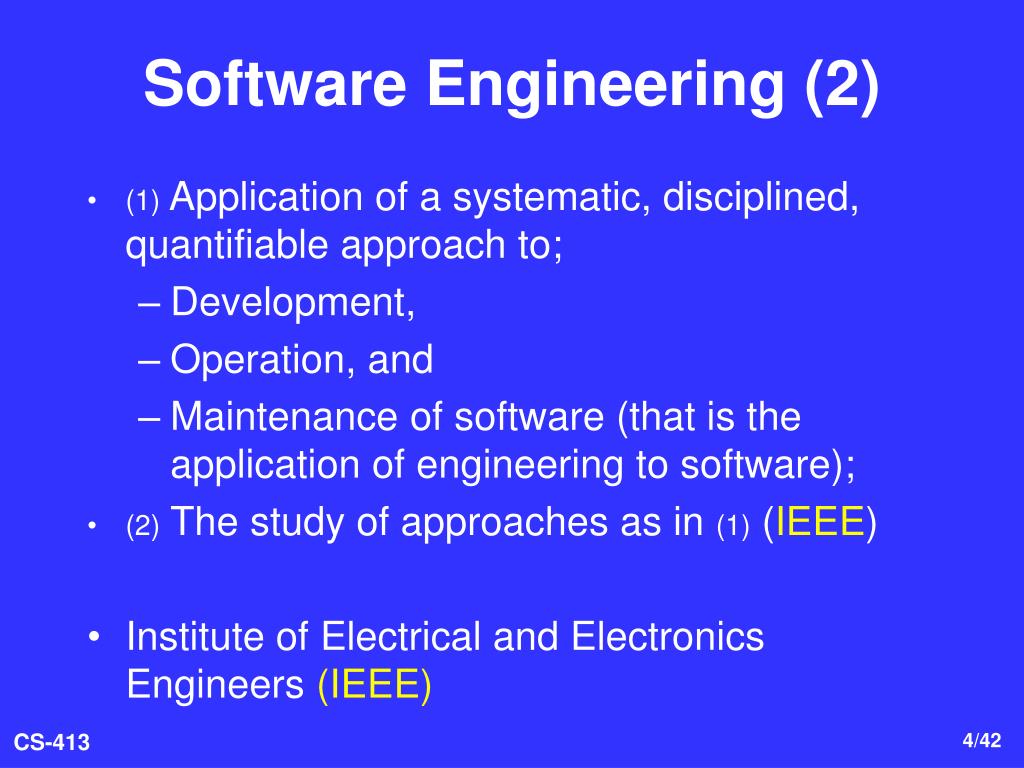 Software Engineering (2)

• (1) Application of a systematic, disciplined, quantifiable approach to;
– Development,
– Operation, and
– Maintenance of software (that is the application of engineering to software);
• (2) The study of approaches as in (1) (IEEE)

• Institute of Electrical and Electronics Engineers (IEEE)

CS-413

4/42